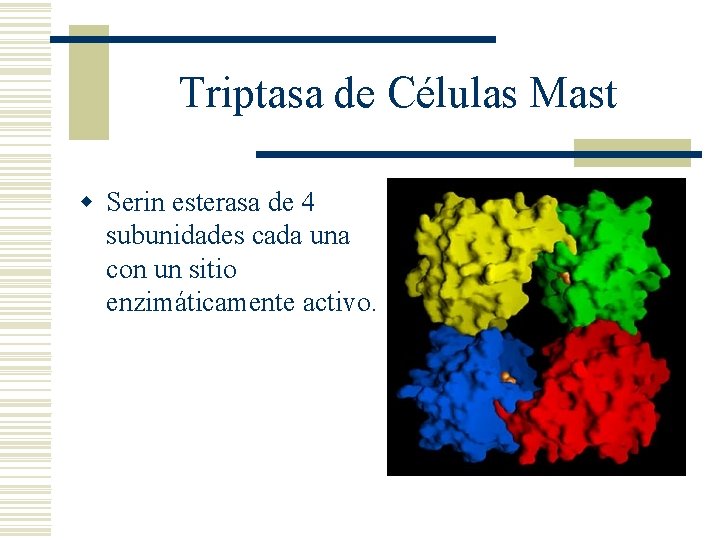 Triptasa de Células Mast

Serin esterasa de 4 subunidades cada una con un sitio enzimáticamente activo.